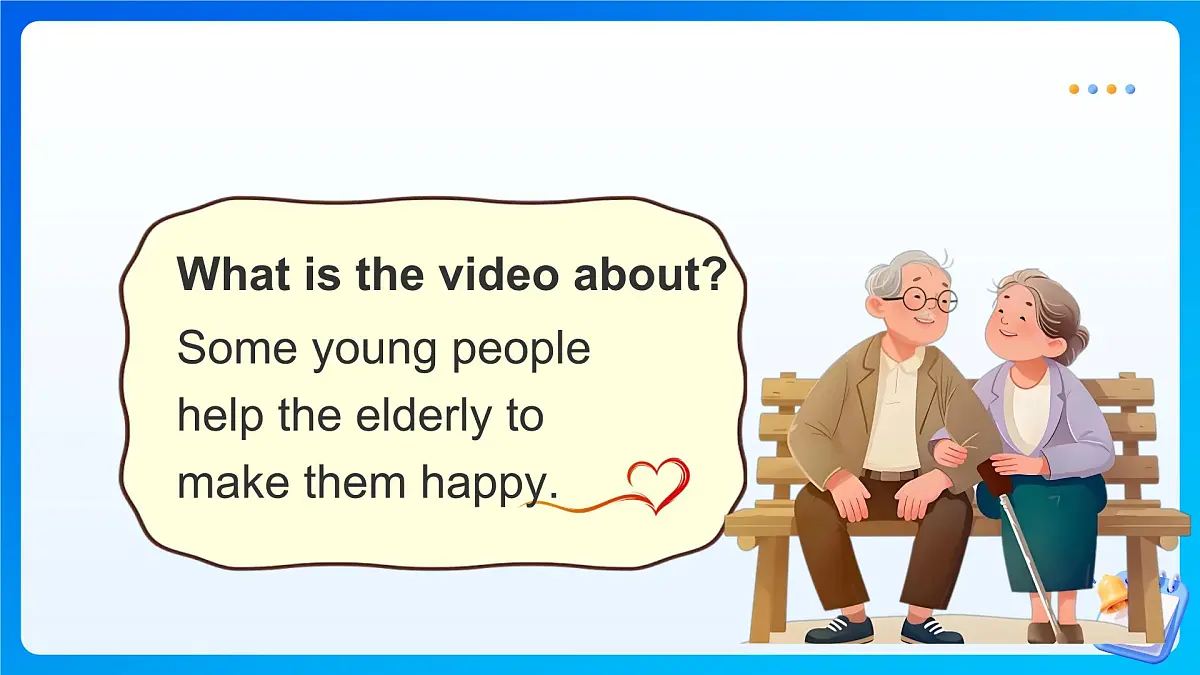 What is the video about?

Some young people help the elderly to make them happy.